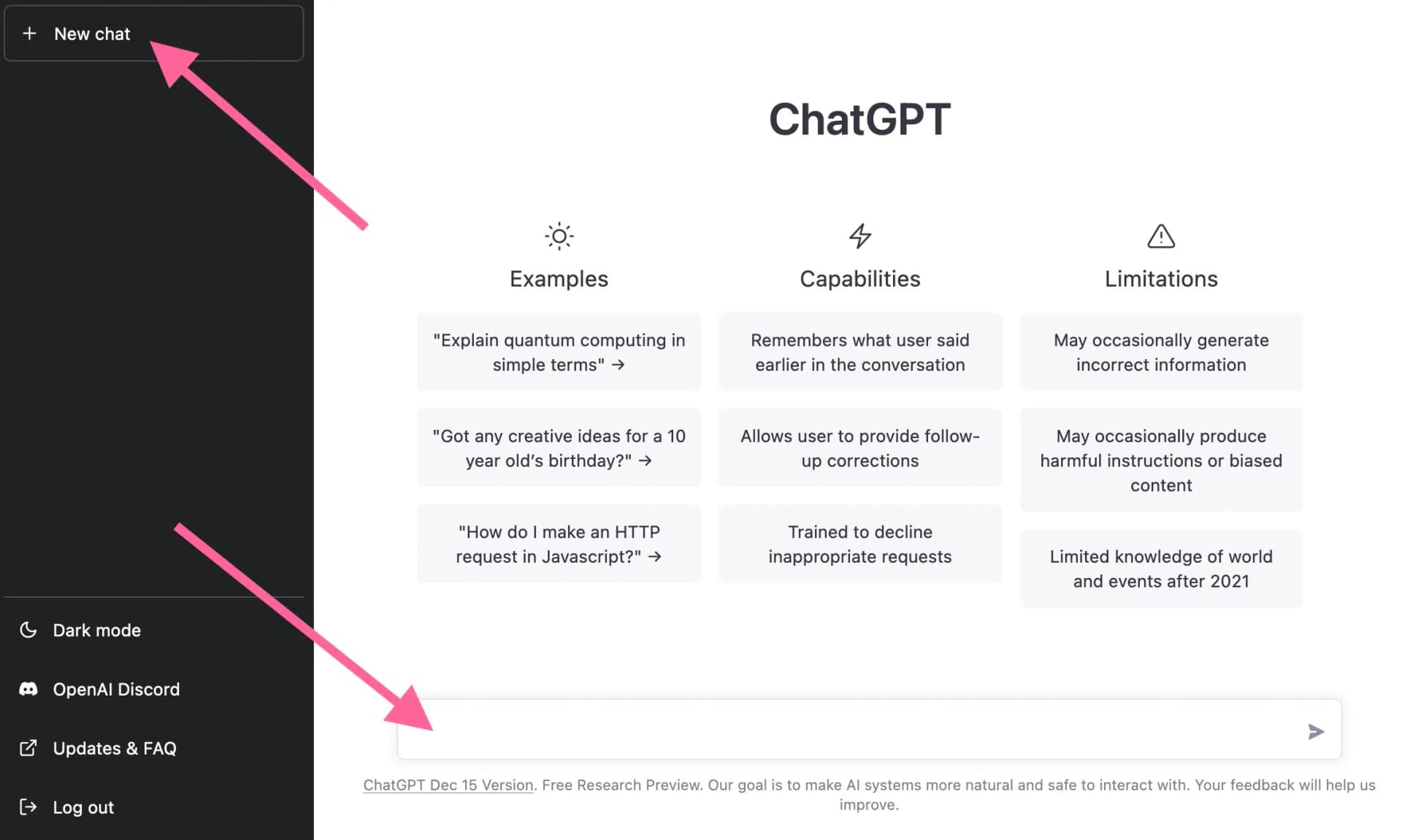 + New chat

Dark mode

OpenAI Discord

Updates & FAQ

Log out

ChatGPT

Examples

"Explain quantum computing in simple terms" →

"Got any creative ideas for a 10 year old's birthday?" →

"How do I make an HTTP request in Javascript?" →

Capabilities

Remembers what user said earlier in the conversation

Allows user to provide follow-up corrections

Trained to decline inappropriate requests

Limitations

May occasionally generate incorrect information

May occasionally produce harmful instructions or biased content

Limited knowledge of world and events after 2021

ChatGPT Dec 15 Version. Free Research Preview. Our goal is to make AI systems more natural and safe to interact with. Your feedback will help us improve.